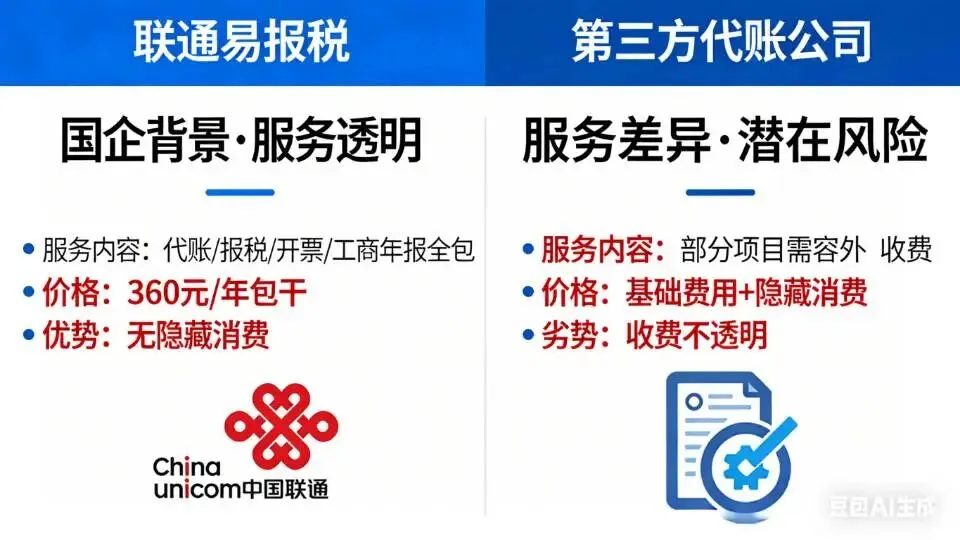 联通易报税

国企背景·服务透明

• 服务内容：代账/报税/开票/工商年报全包
• 价格：360元/年包干
• 优势：无隐藏消费

China unicom中国联通

第三方代账公司

服务差异·潜在风险

• 服务内容：部分项目需容外 收费
• 价格：基础费用+隐藏消费
• 劣势：收费不透明

豆包AI生成